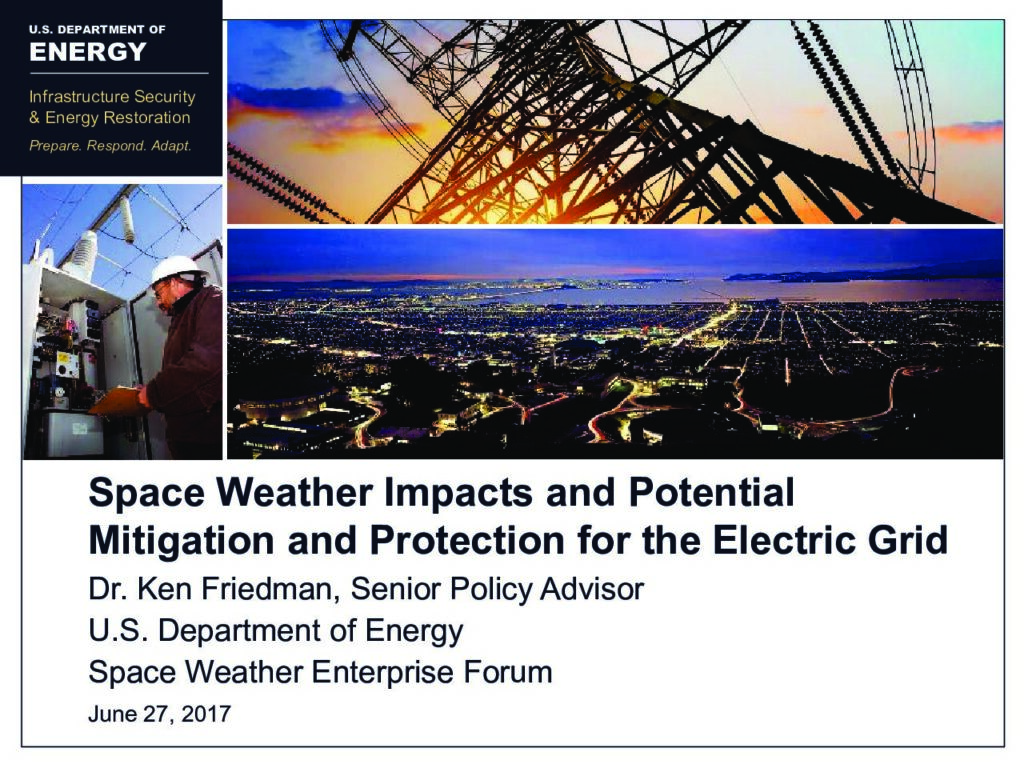 U.S. DEPARTMENT OF
ENERGY

Infrastructure Security & Energy Restoration

Prepare. Respond. Adapt.

Space Weather Impacts and Potential Mitigation and Protection for the Electric Grid

Dr. Ken Friedman, Senior Policy Advisor

U.S. Department of Energy

Space Weather Enterprise Forum

June 27, 2017